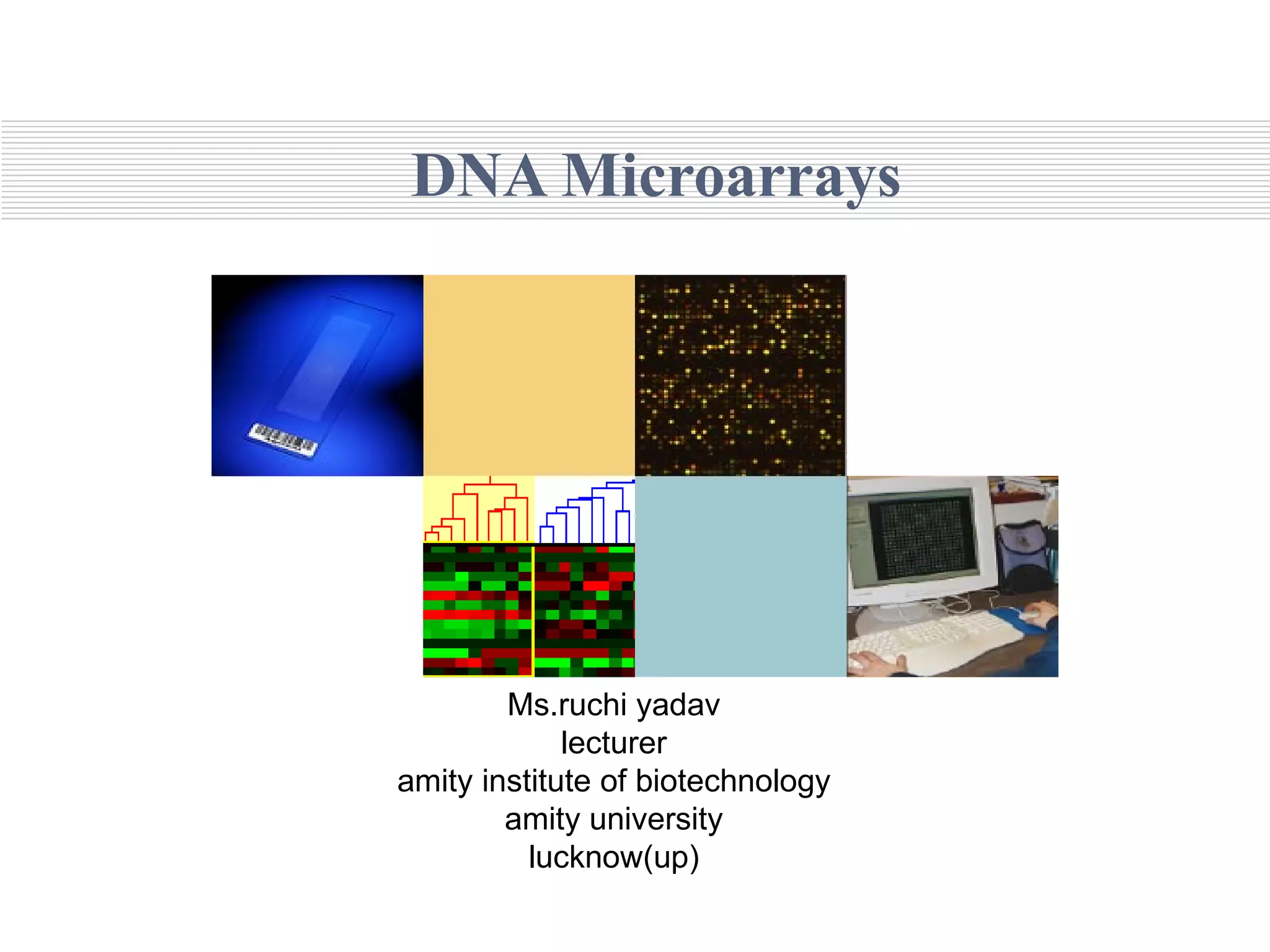 DNA Microarrays

Ms.ruchi yadav
lecturer
amity institute of biotechnology
amity university
lucknow(up)